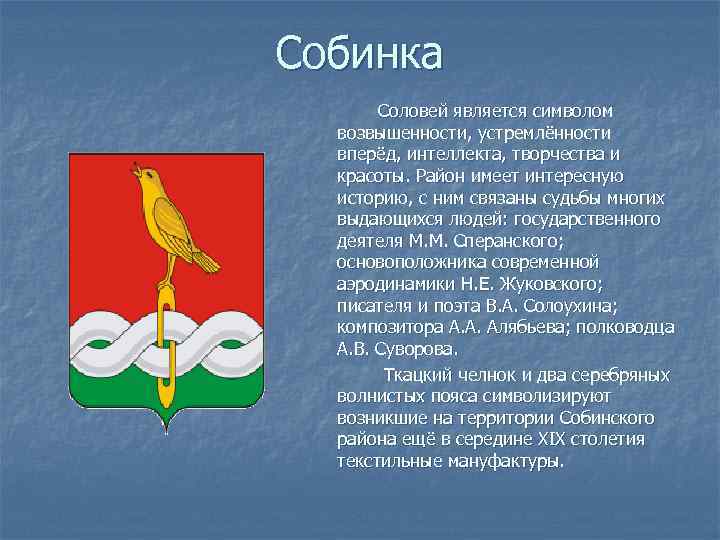 Собинка

Соловей является символом возвышенности, устремлённости вперёд, интеллекта, творчества и красоты. Район имеет интересную историю, с ним связаны судьбы многих выдающихся людей: государственного деятеля М.М. Сперанского; основоположника современной аэродинамики Н.Е. Жуковского; писателя и поэта В.А. Солоухина; композитора А.А. Алябьева; полководца А.В. Суворова.

Ткацкий челнок и два серебряных волнистых пояса символизируют возникшие на территории Собинского района ещё в середине XIX столетия текстильные мануфактуры.